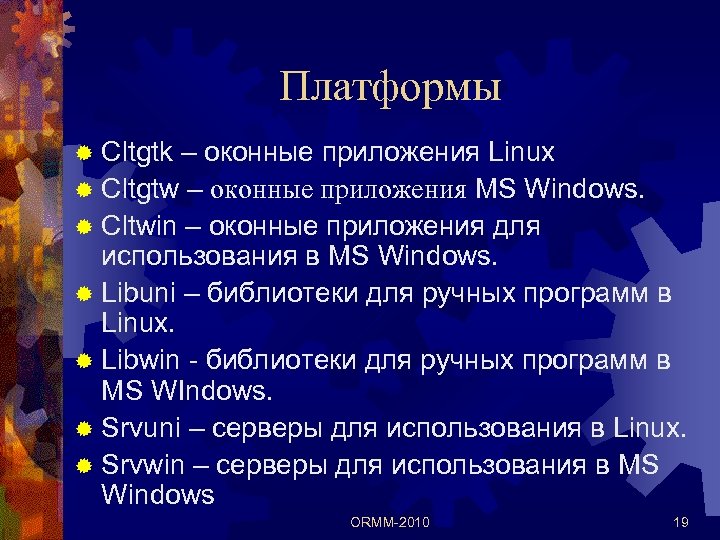 Платформы

Cltgtk – оконные приложения Linux

Cltgtw – оконные приложения MS Windows.

Cltwin – оконные приложения для использования в MS Windows.

Libuni – библиотеки для ручных программ в Linux.

Libwin - библиотеки для ручных программ в MS WIndows.

Srvuni – серверы для использования в Linux.

Srvwin – серверы для использования в MS Windows

ORMM-2010

19